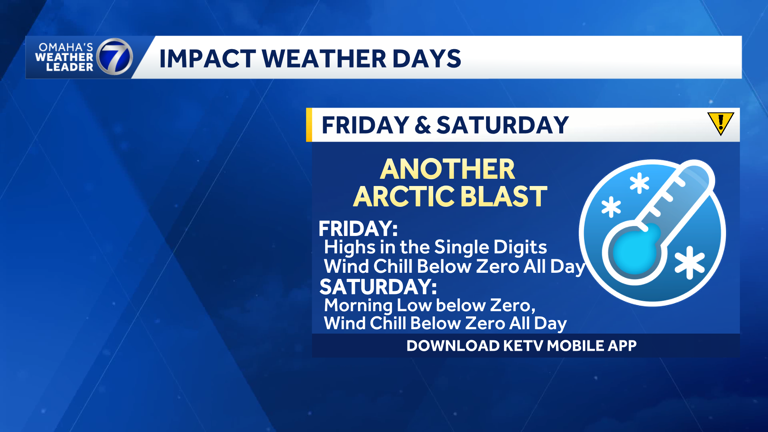 OMAHA'S WEATHER LEADER 7

IMPACT WEATHER DAYS

FRIDAY & SATURDAY

!

ANOTHER ARCTIC BLAST

FRIDAY:
Highs in the Single Digits
Wind Chill Below Zero All Day

SATURDAY:
Morning Low below Zero,
Wind Chill Below Zero All Day

DOWNLOAD KETV MOBILE APP